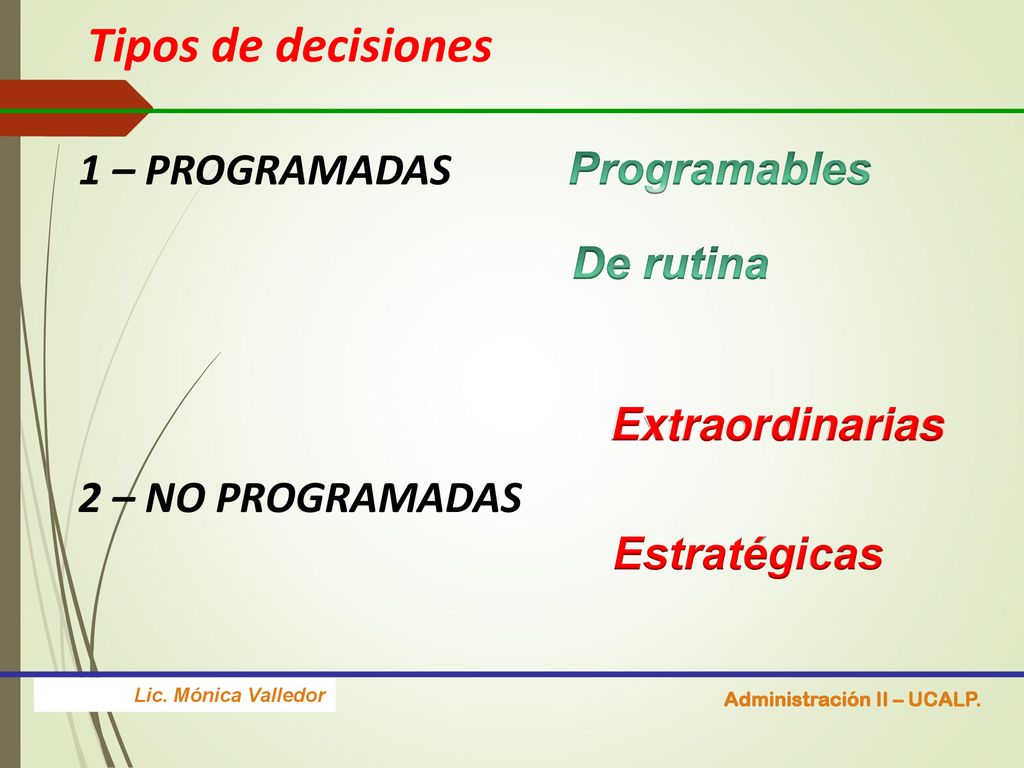 Tipos de decisiones

1 – PROGRAMADAS

Programables

De rutina

Extraordinarias

2 – NO PROGRAMADAS

Estratégicas

Lic. Mónica Valledor

Administración II – UCALP.